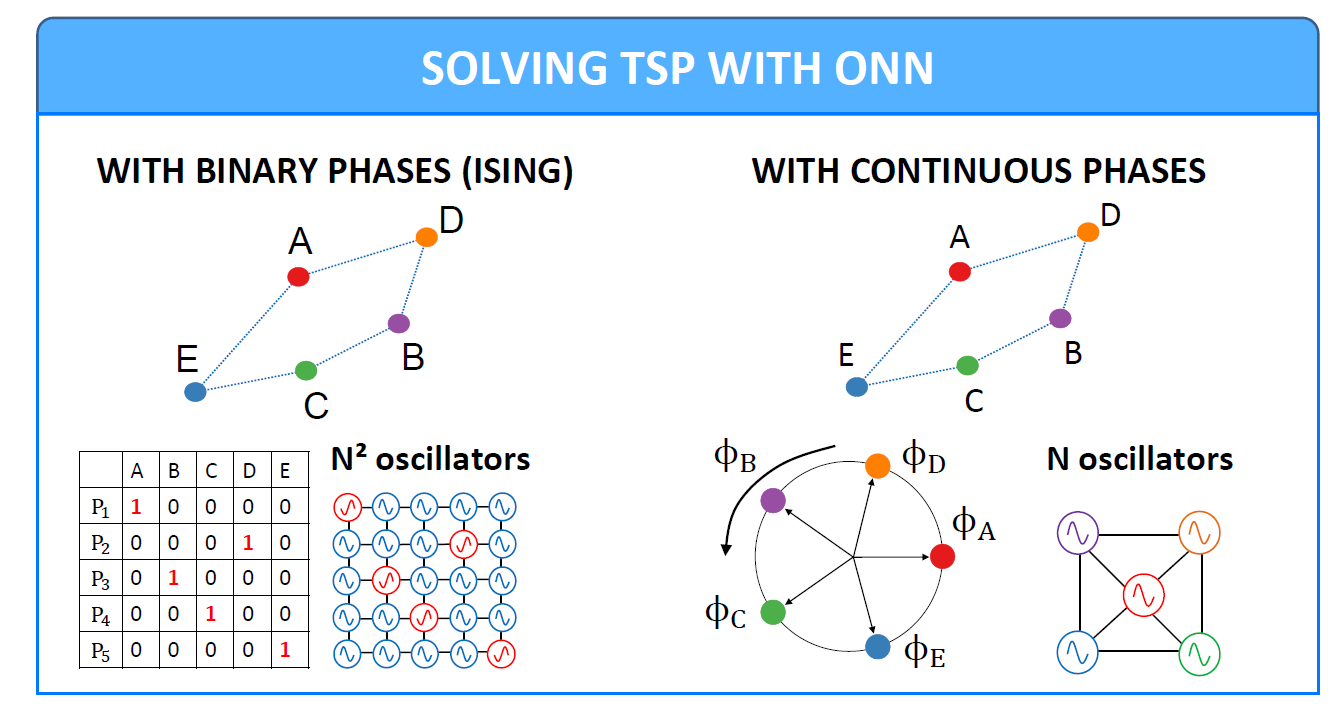 SOLVING TSP WITH ONN

WITH BINARY PHASES (ISING)

A D B E C

| | A | B | C | D | E |
|---|---|---|---|---|---|
| $P_1$ | 1 | 0 | 0 | 0 | 0 |
| $P_2$ | 0 | 0 | 0 | 1 | 0 |
| $P_3$ | 0 | 1 | 0 | 0 | 0 |
| $P_4$ | 0 | 0 | 1 | 0 | 0 |
| $P_5$ | 0 | 0 | 0 | 0 | 1 |

N² oscillators

WITH CONTINUOUS PHASES

A D B E C

$\phi_B$ $\phi_D$ $\phi_A$ $\phi_C$ $\phi_E$

N oscillators